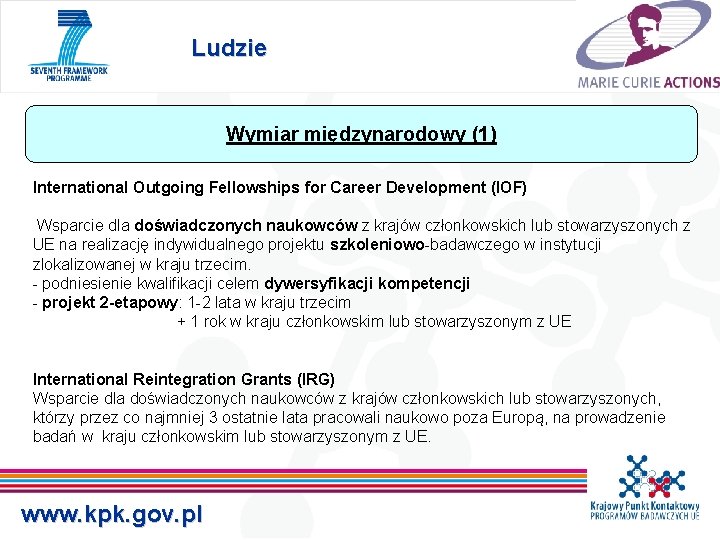 SEVENTH FRAMEWORK PROGRAMME

Ludzie

MARIE CURIE ACTIONS

Wymiar międzynarodowy (1)

International Outgoing Fellowships for Career Development (IOF)

Wsparcie dla doświadczonych naukowców z krajów członkowskich lub stowarzyszonych z UE na realizację indywidualnego projektu szkoleniowo-badawczego w instytucji zlokalizowanej w kraju trzecim.
- podniesienie kwalifikacji celem dywersyfikacji kompetencji
- projekt 2-etapowy: 1-2 lata w kraju trzecim
+ 1 rok w kraju członkowskim lub stowarzyszonym z UE

International Reintegration Grants (IRG)
Wsparcie dla doświadczonych naukowców z krajów członkowskich lub stowarzyszonych, którzy przez co najmniej 3 ostatnie lata pracowali naukowo poza Europą, na prowadzenie badań w kraju członkowskim lub stowarzyszonym z UE.

www.kpk.gov.pl

Krajowy Punkt Kontaktowy PROGRAMÓW BADAWCZYCH UE